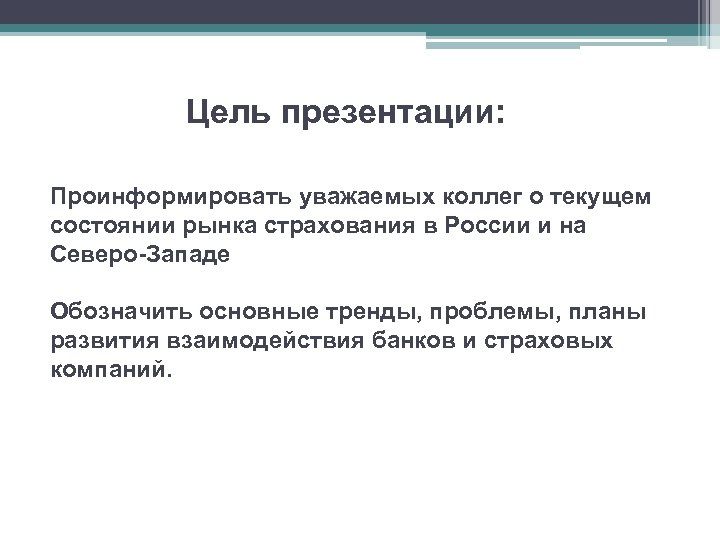 Цель презентации:

Проинформировать уважаемых коллег о текущем состоянии рынка страхования в России и на Северо-Западе

Обозначить основные тренды, проблемы, планы развития взаимодействия банков и страховых компаний.